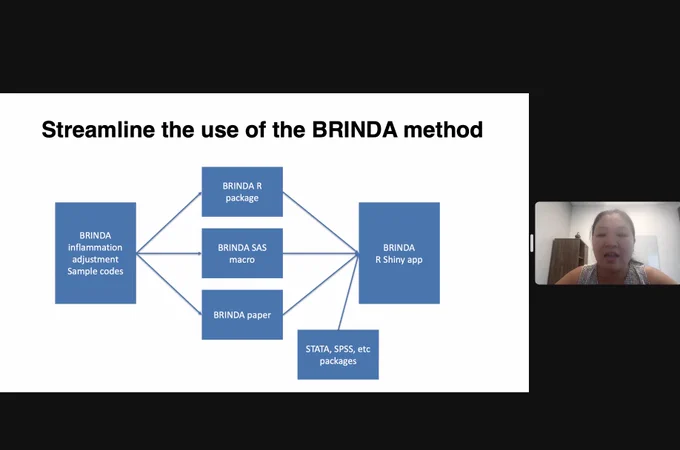 Streamline the use of the BRINDA method

BRINDA inflammation adjustment Sample codes

BRINDA R package

BRINDA SAS macro

BRINDA paper

BRINDA R Shiny app

STATA, SPSS, etc packages